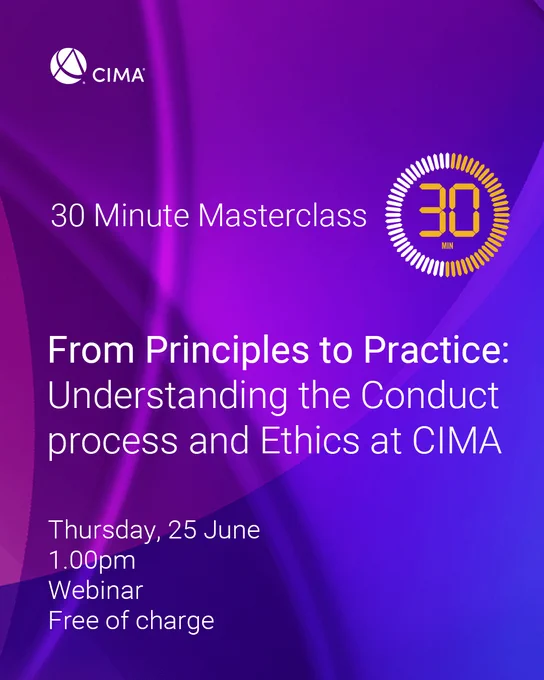 CIMA

30 Minute Masterclass

30
MIN

From Principles to Practice: Understanding the Conduct process and Ethics at CIMA

Thursday, 25 June
1.00pm
Webinar
Free of charge